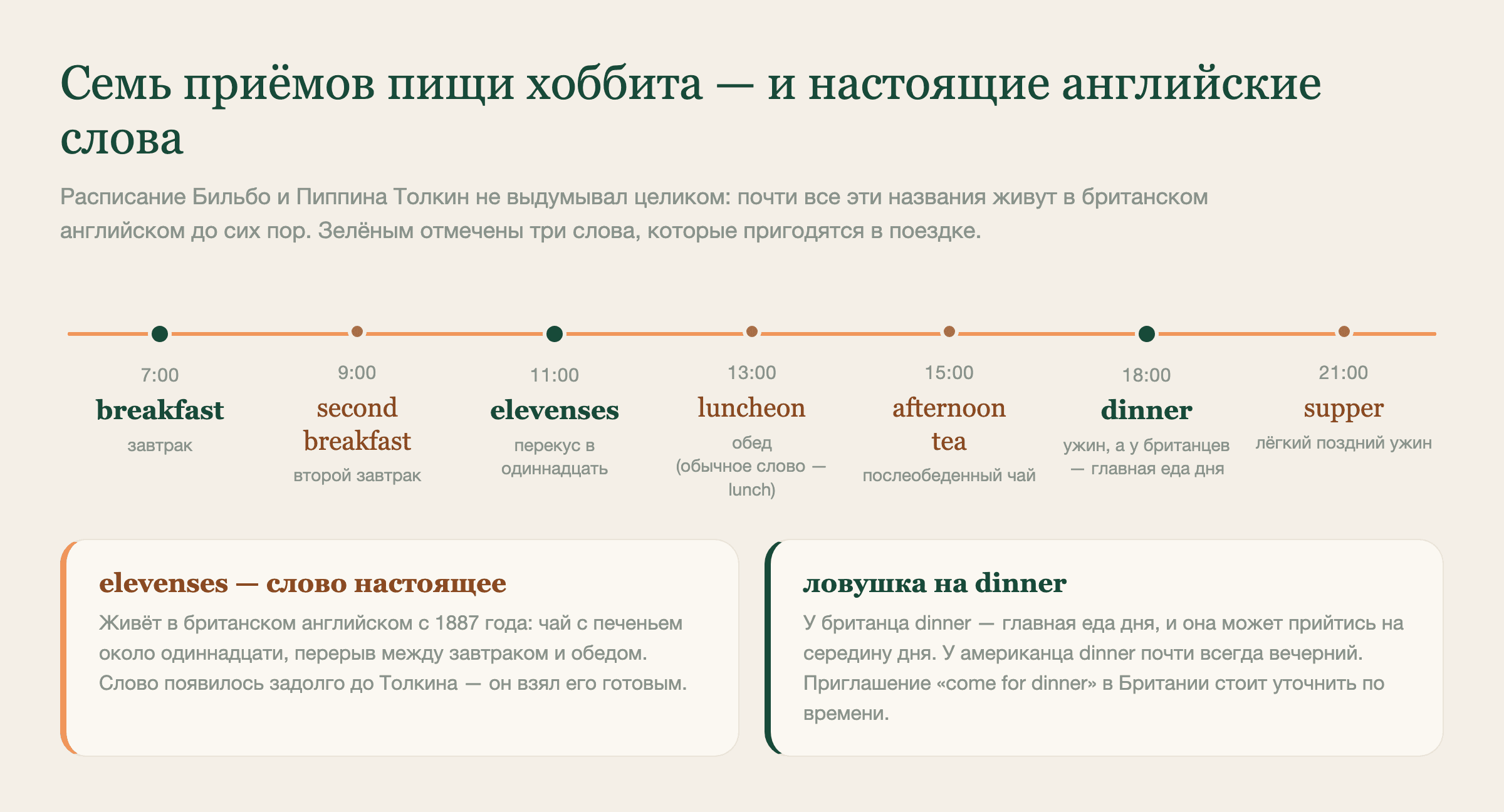 Семь приёмов пищи хоббита — и настоящие английские слова

Расписание Бильбо и Пиппина Толкин не выдумывал целиком: почти все эти названия живут в британском английском до сих пор. Зелёным отмечены три слова, которые пригодятся в поездке.

7:00
breakfast
завтрак

9:00
second breakfast
второй завтрак

11:00
elevenses
перекус в одиннадцать

13:00
luncheon
обед (обычное слово — lunch)

15:00
afternoon tea
послеобеденный чай

18:00
dinner
ужин, а у британцев — главная еда дня

21:00
supper
лёгкий поздний ужин

elevenses — слово настоящее

Живёт в британском английском с 1887 года: чай с печеньем около одиннадцати, перерыв между завтраком и обедом. Слово появилось задолго до Толкина — он взял его готовым.

ловушка на dinner

У британца dinner — главная еда дня, и она может прийтись на середину дня. У американца dinner почти всегда вечерний. Приглашение «come for dinner» в Британии стоит уточнить по времени.